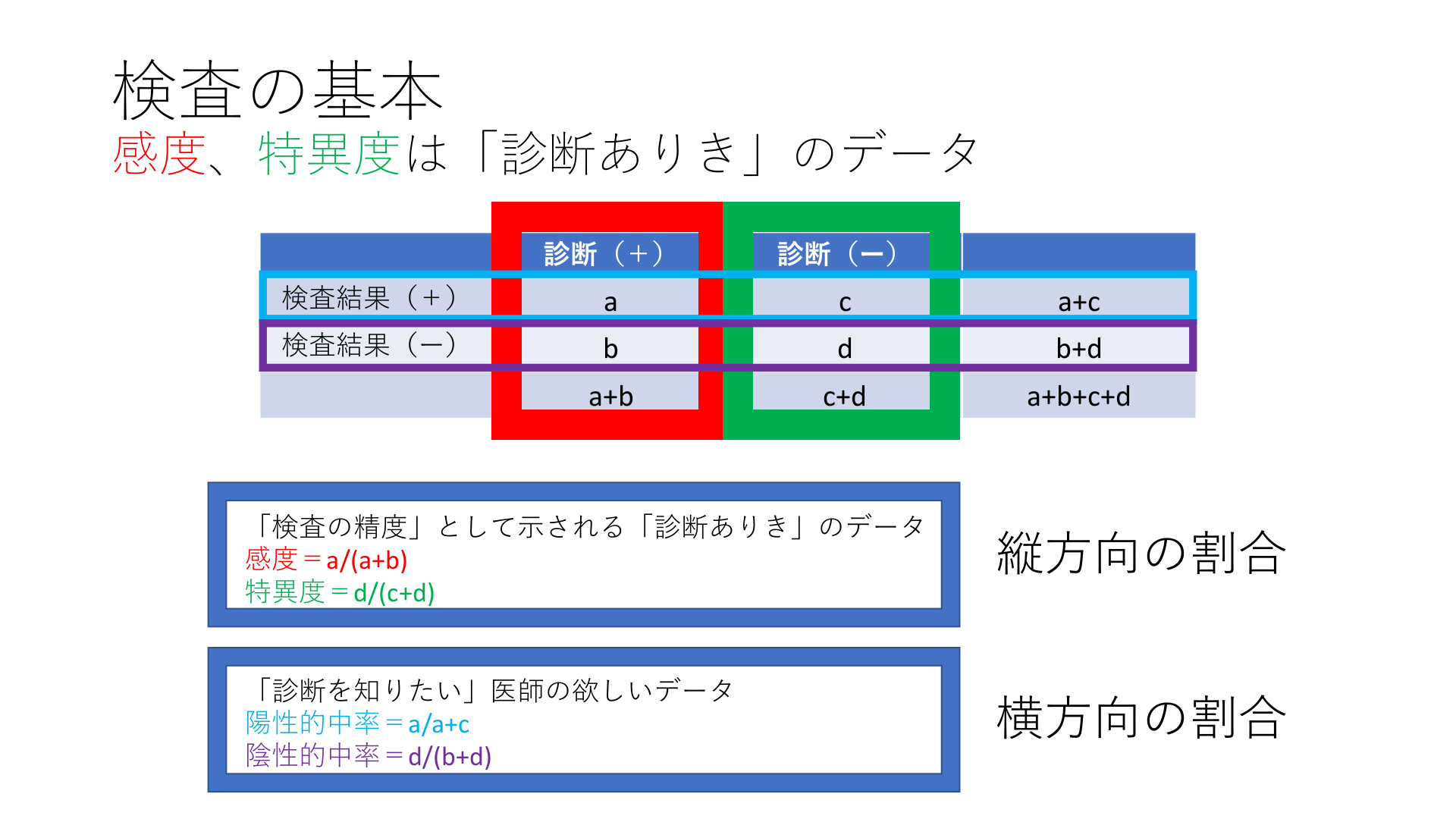 検査の基本
感度、特異度は「診断ありき」のデータ

| | 診断（＋） | 診断（ー） | |
|---|---|---|---|
| 検査結果（＋） | a | c | a+c |
| 検査結果（ー） | b | d | b+d |
| | a+b | c+d | a+b+c+d |

「検査の精度」として示される「診断ありき」のデータ
感度＝a/(a+b)
特異度＝d/(c+d)

縦方向の割合

「診断を知りたい」医師の欲しいデータ
陽性的中率＝a/a+c
陰性的中率＝d/(b+d)

横方向の割合